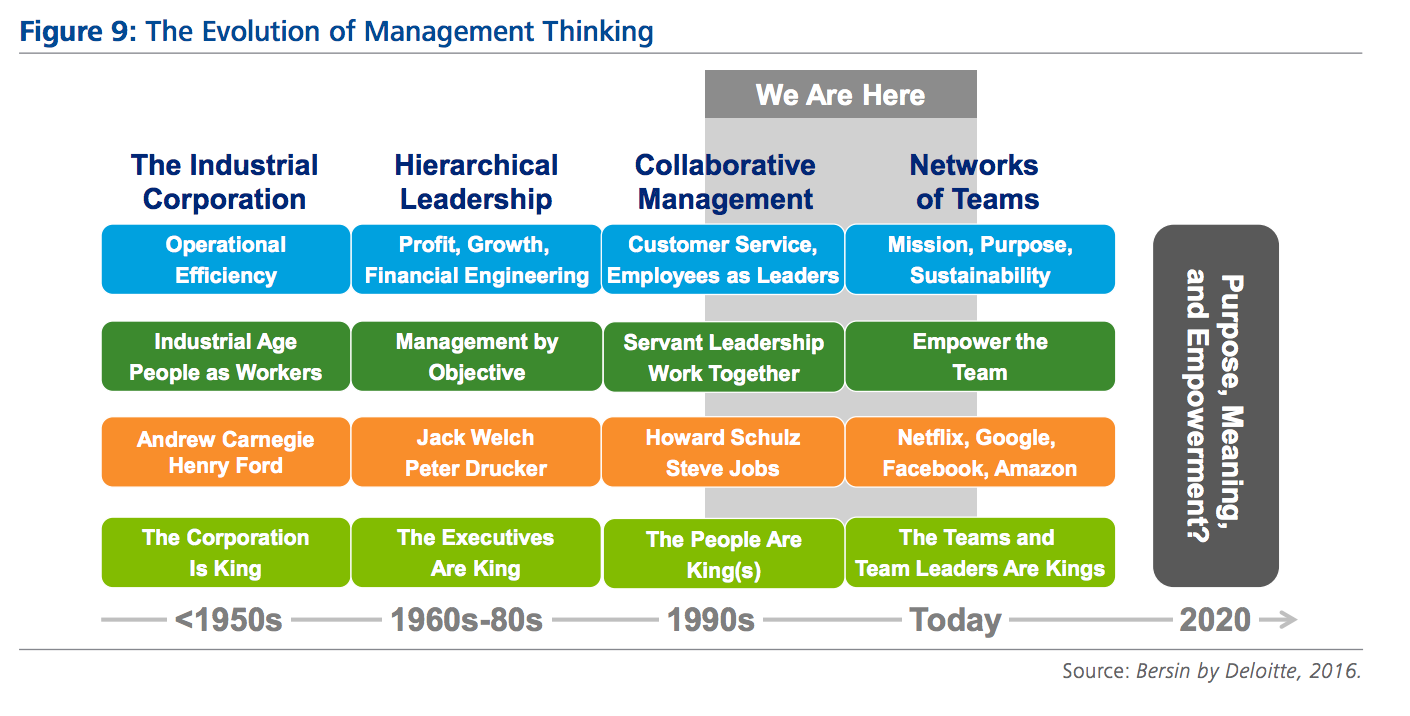 Figure 9: The Evolution of Management Thinking

We Are Here

| The Industrial Corporation | Hierarchical Leadership | Collaborative Management | Networks of Teams |
|---|---|---|---|
| Operational Efficiency | Profit, Growth, Financial Engineering | Customer Service, Employees as Leaders | Mission, Purpose, Sustainability |
| Industrial Age People as Workers | Management by Objective | Servant Leadership Work Together | Empower the Team |
| Andrew Carnegie Henry Ford | Jack Welch Peter Drucker | Howard Schulz Steve Jobs | Netflix, Google, Facebook, Amazon |
| The Corporation Is King | The Executives Are King | The People Are King(s) | The Teams and Team Leaders Are Kings |
| <1950s | 1960s-80s | 1990s | Today |

Purpose, Meaning, and Empowerment?

2020

Source: Bersin by Deloitte, 2016.